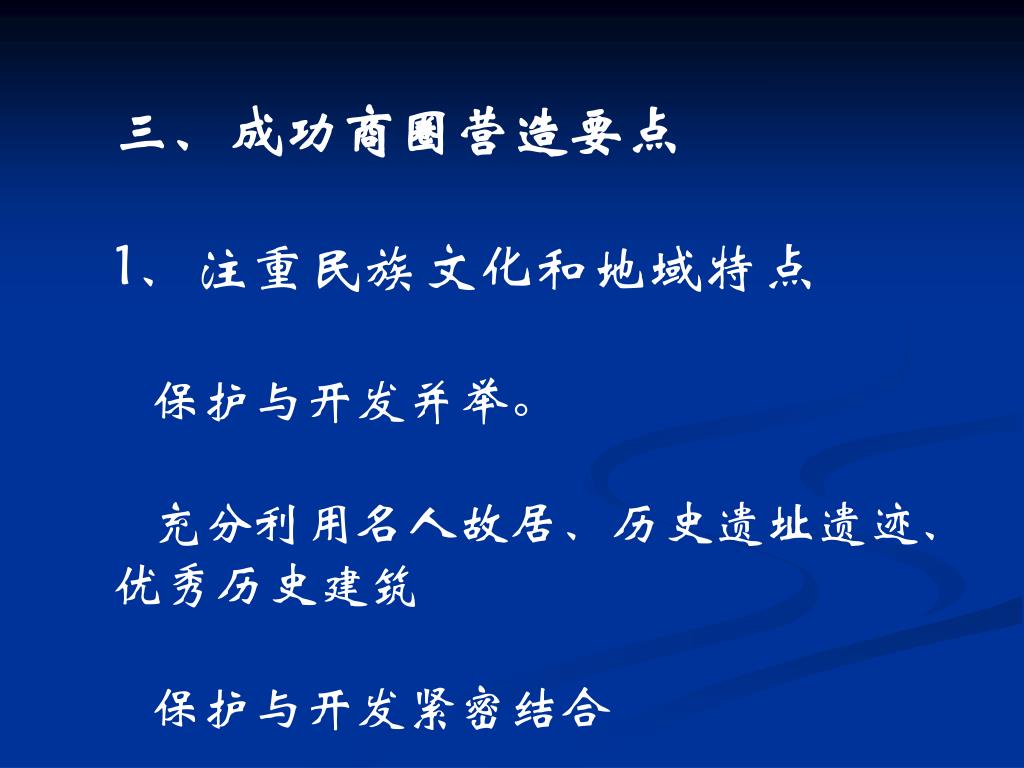 三、成功商圈营造要点

1、注重民族文化和地域特点

保护与开发并举。

充分利用名人故居、历史遗址遗迹、优秀历史建筑

保护与开发紧密结合